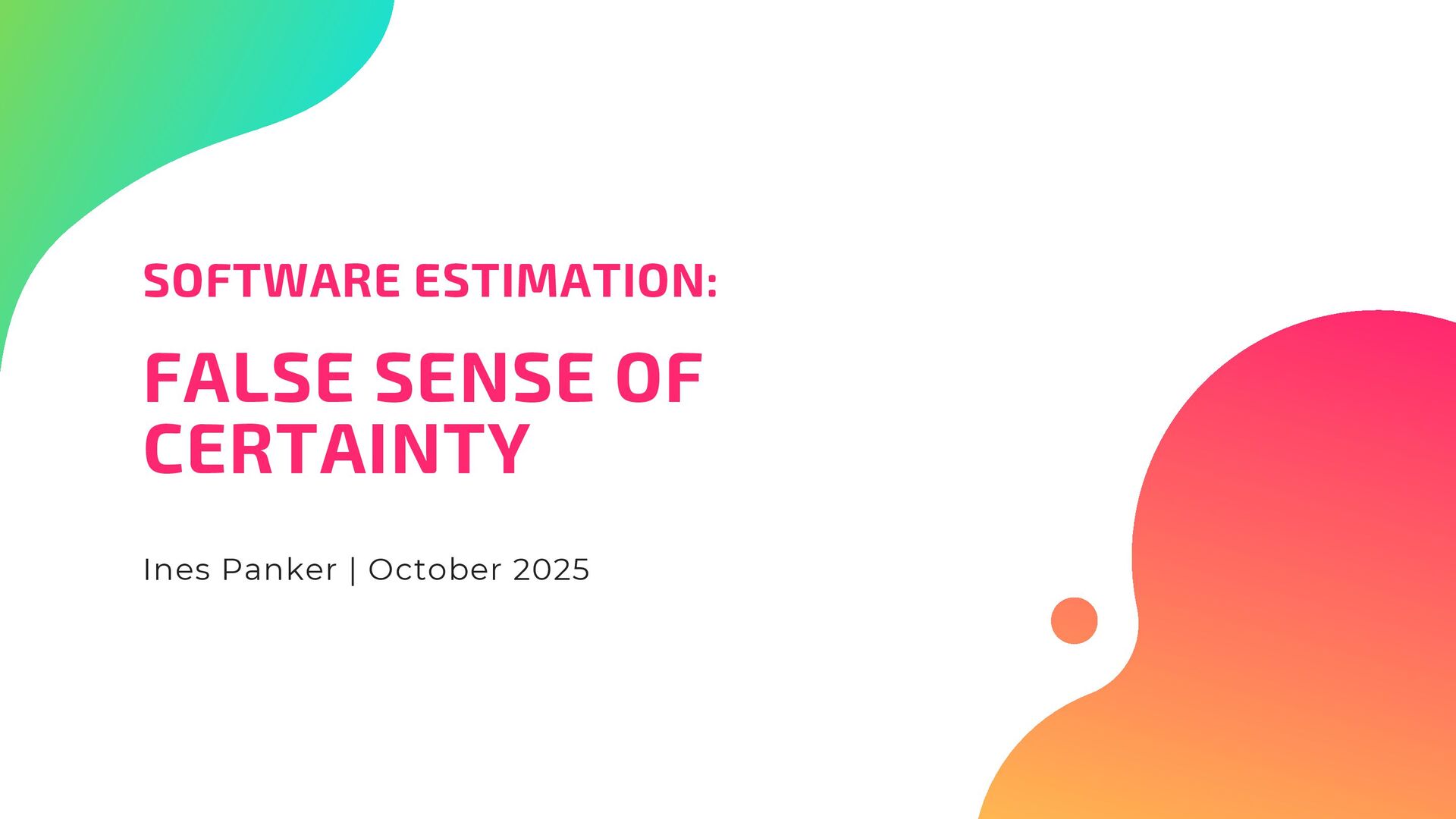 SOFTWARE ESTIMATION:

FALSE SENSE OF CERTAINTY

Ines Panker | October 2025